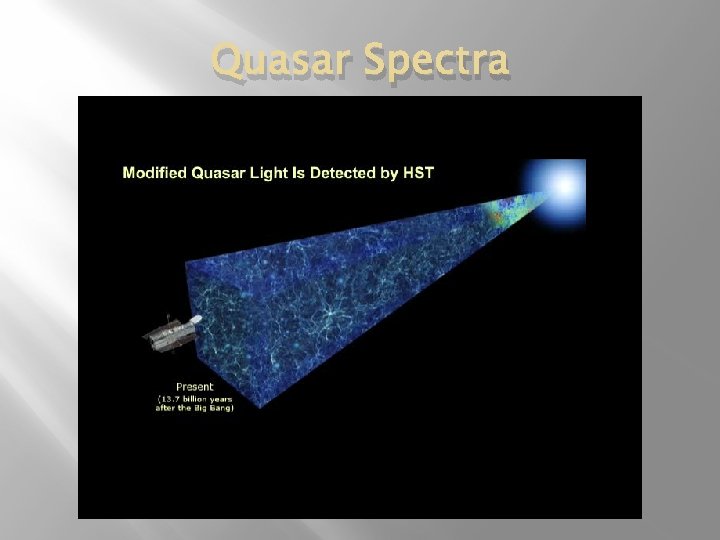 Quasar Spectra

Modified Quasar Light Is Detected by HST

Present
(13.7 billion years after the Big Bang)